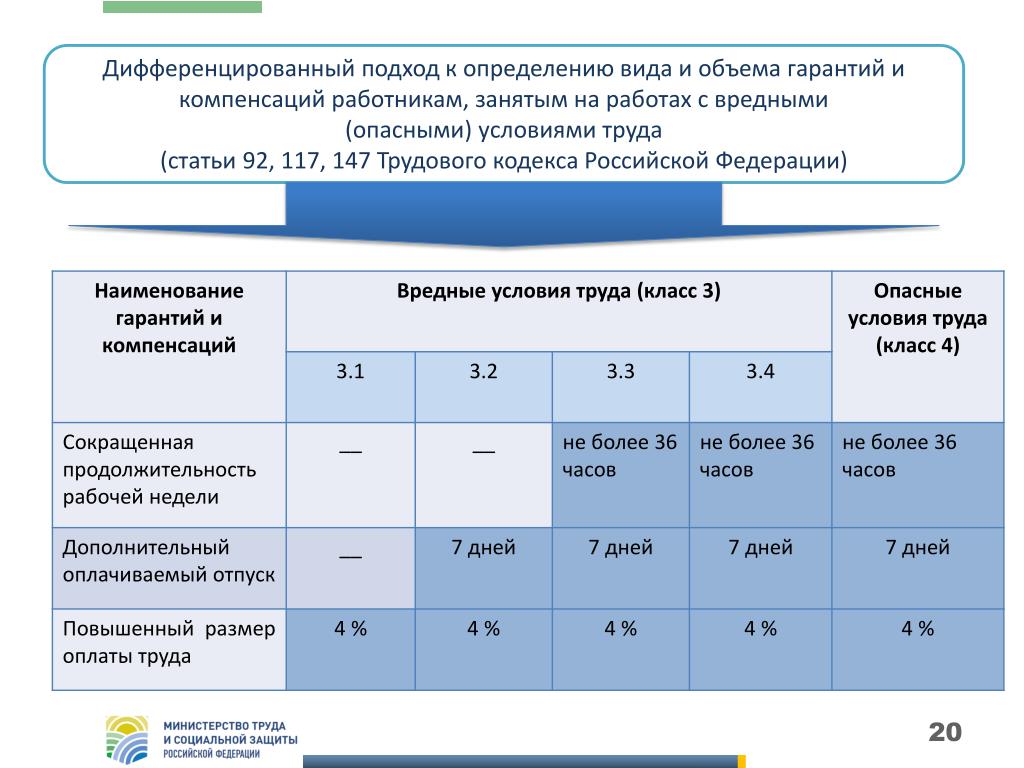 Дифференцированный подход к определению вида и объема гарантий и компенсаций работникам, занятым на работах с вредными (опасными) условиями труда
(статьи 92, 117, 147 Трудового кодекса Российской Федерации)

| Наименование гарантий и компенсаций | Вредные условия труда (класс 3) | | | | Опасные условия труда (класс 4) |
|---|---|---|---|---|---|
| | 3.1 | 3.2 | 3.3 | 3.4 | |
| Сокращенная продолжительность рабочей недели | — | — | не более 36 часов | не более 36 часов | не более 36 часов |
| Дополнительный оплачиваемый отпуск | — | 7 дней | 7 дней | 7 дней | 7 дней |
| Повышенный размер оплаты труда | 4 % | 4 % | 4 % | 4 % | 4 % |

МИНИСТЕРСТВО ТРУДА И СОЦИАЛЬНОЙ ЗАЩИТЫ РОССИЙСКОЙ ФЕДЕРАЦИИ

20